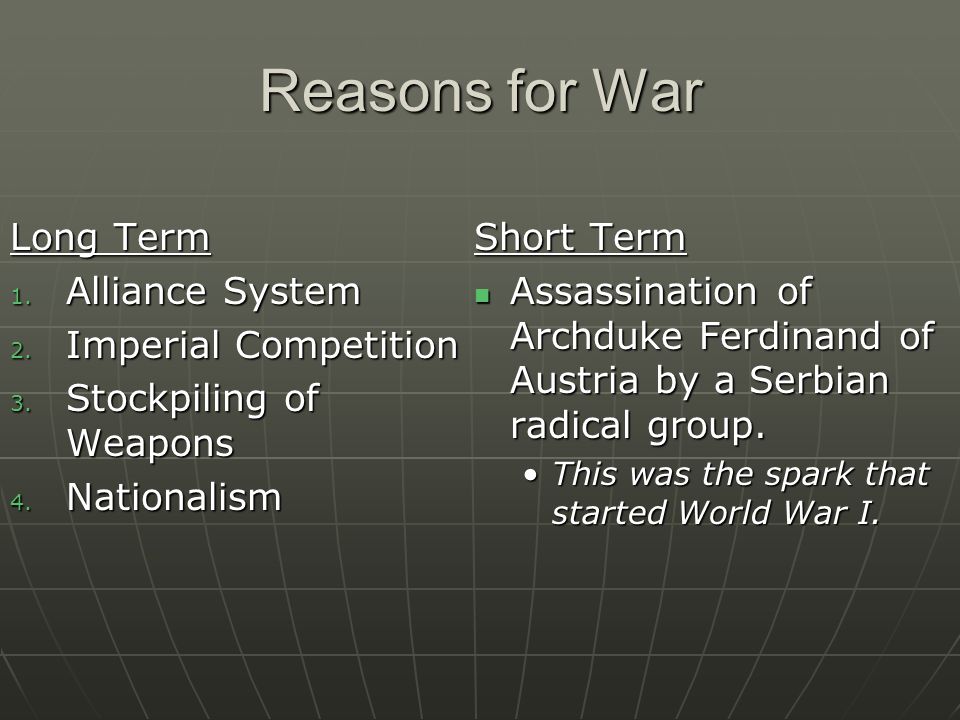 Reasons for War

Long Term
1. Alliance System
2. Imperial Competition
3. Stockpiling of Weapons
4. Nationalism

Short Term
- Assassination of Archduke Ferdinand of Austria by a Serbian radical group.
  - This was the spark that started World War I.